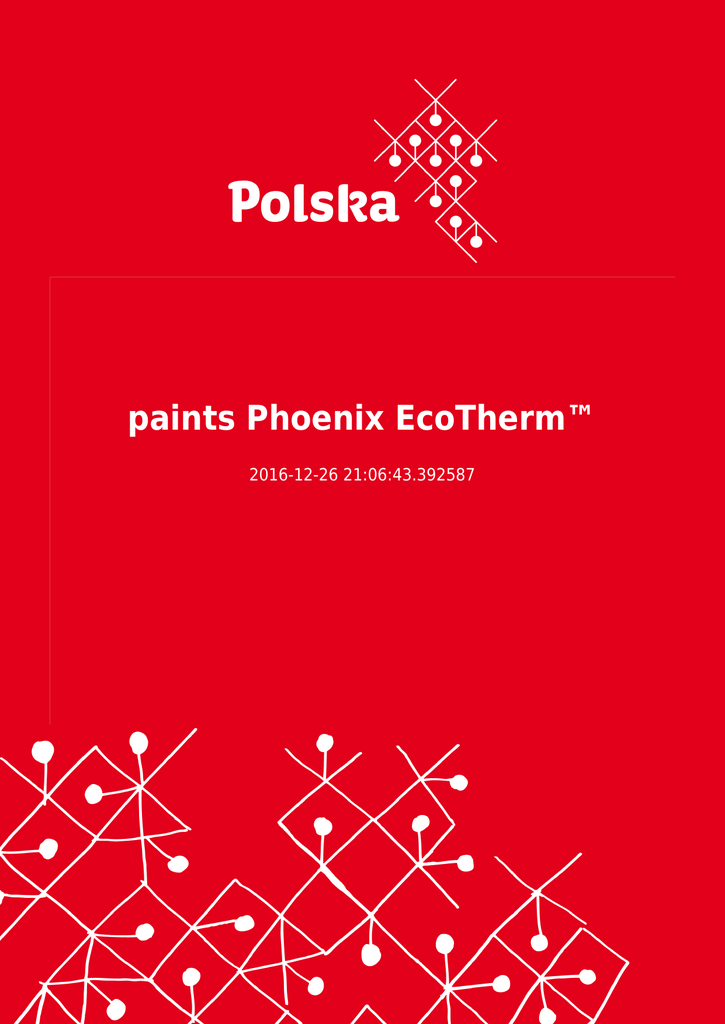 Polska

paints Phoenix EcoTherm™

2016-12-26 21:06:43.392587